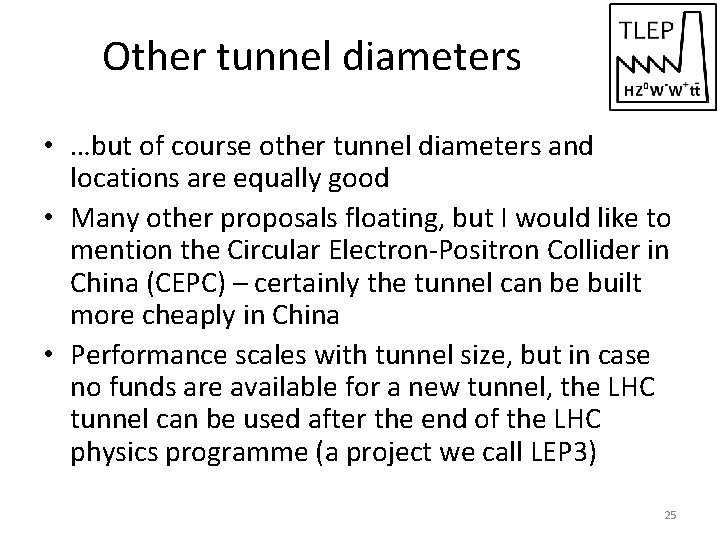 Other tunnel diameters

TLEP

$HZ^0W^-W^+t\bar{t}$

• …but of course other tunnel diameters and locations are equally good

• Many other proposals floating, but I would like to mention the Circular Electron-Positron Collider in China (CEPC) – certainly the tunnel can be built more cheaply in China

• Performance scales with tunnel size, but in case no funds are available for a new tunnel, the LHC tunnel can be used after the end of the LHC physics programme (a project we call LEP3)

25